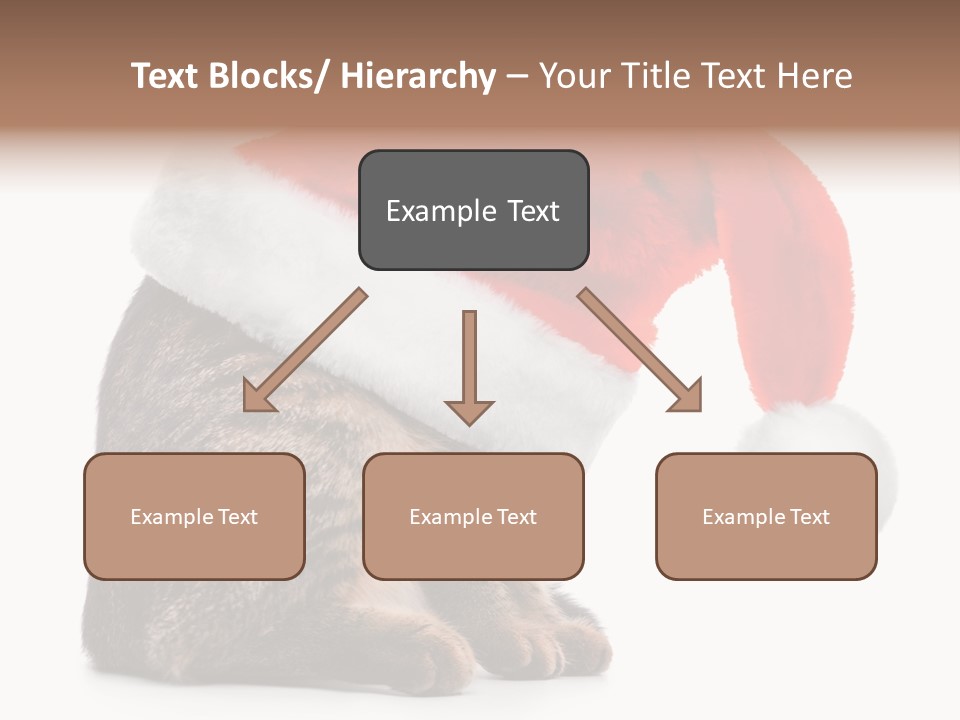 Text Blocks/ Hierarchy – Your Title Text Here

Example Text

Example Text

Example Text

Example Text